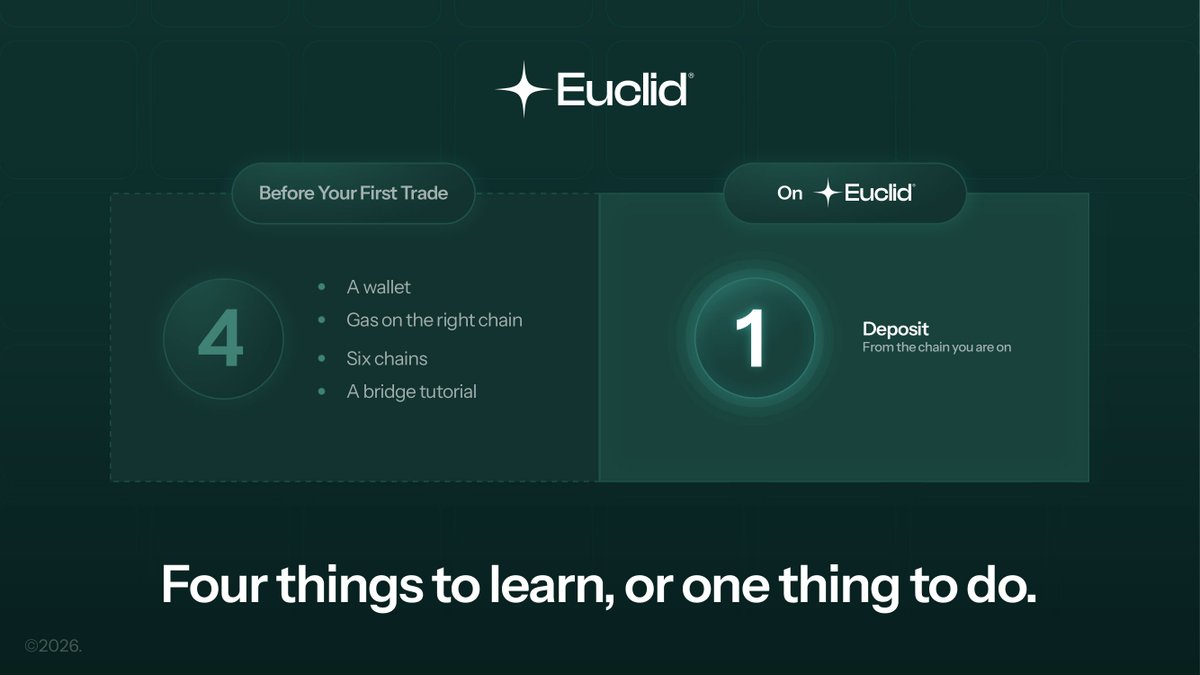 Euclid®

Before Your First Trade

4

- A wallet
- Gas on the right chain
- Six chains
- A bridge tutorial

On Euclid®

1

Deposit
From the chain you are on

Four things to learn, or one thing to do.

©2026.